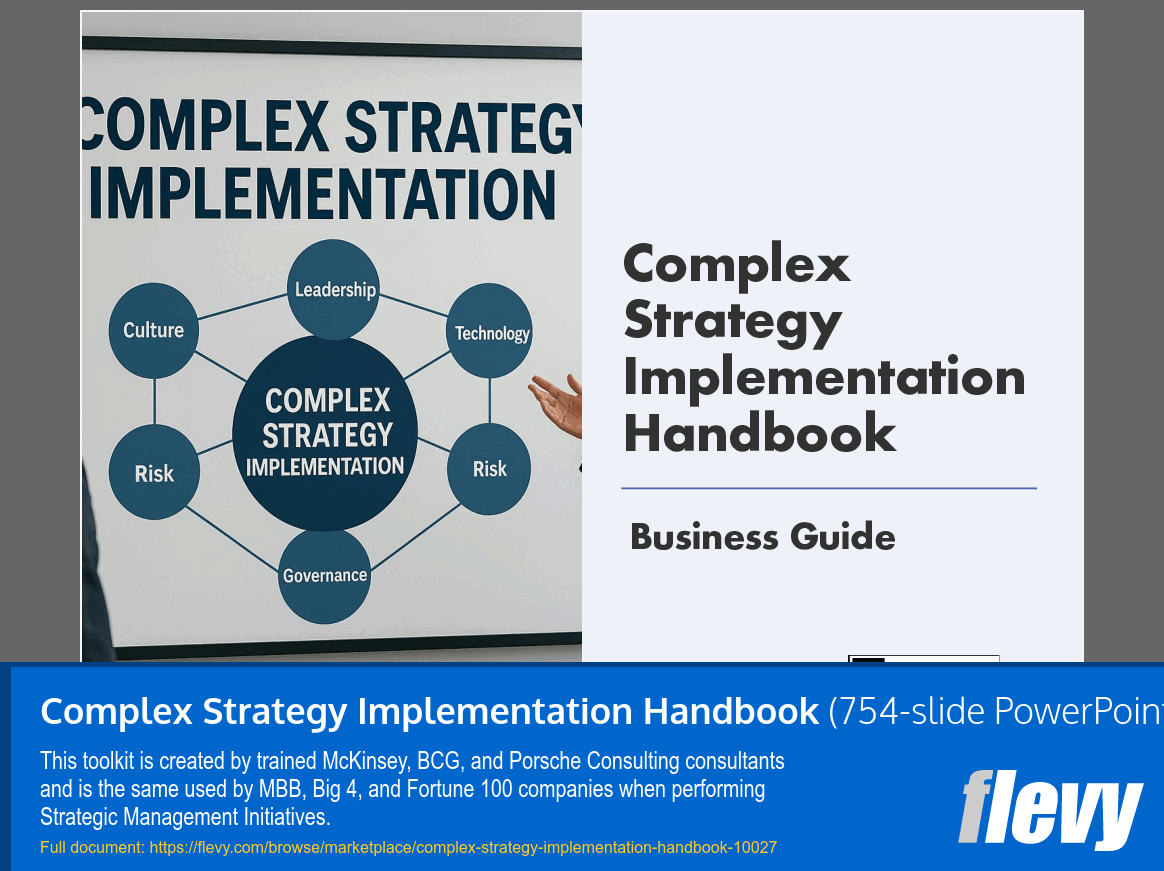 COMPLEX STRATEGY IMPLEMENTATION

Leadership
Culture
Technology
COMPLEX STRATEGY IMPLEMENTATION
Risk
Risk
Governance

Complex Strategy Implementation Handbook

Business Guide

Complex Strategy Implementation Handbook (754-slide PowerPoint

This toolkit is created by trained McKinsey, BCG, and Porsche Consulting consultants and is the same used by MBB, Big 4, and Fortune 100 companies when performing Strategic Management Initiatives.

Full document: https://flevy.com/browse/marketplace/complex-strategy-implementation-handbook-10027

flevy